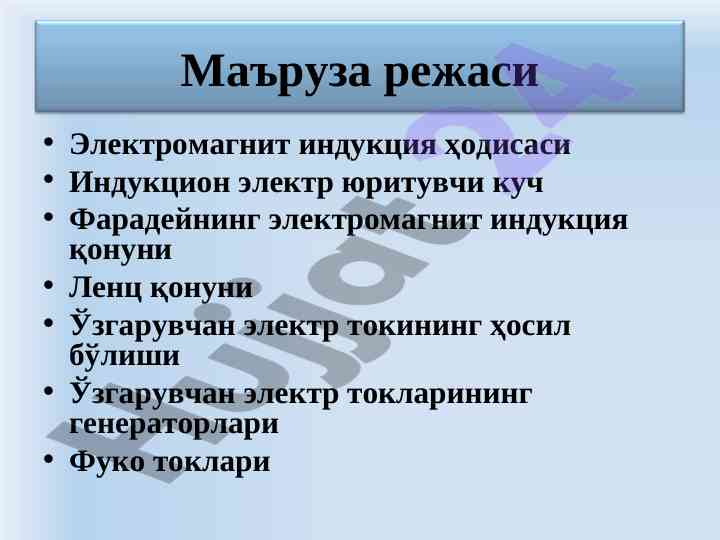 Маъруза режаси

• Электромагнит индукция ҳодисаси
• Индукцион электр юритувчи куч
• Фарадейнинг электромагнит индукция қонуни
• Ленц қонуни
• Ўзгарувчан электр токининг ҳосил бўлиши
• Ўзгарувчан электр токларининг генераторлари
• Фуко токлари

Hujjat24